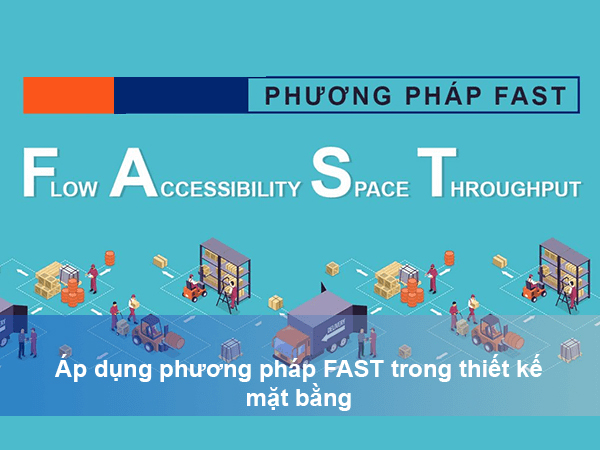 PHƯƠNG PHÁP FAST

FLOW ACCESSIBILITY SPACE THROUGHPUT

DELIVERY

Áp dụng phương pháp FAST trong thiết kế mặt bằng